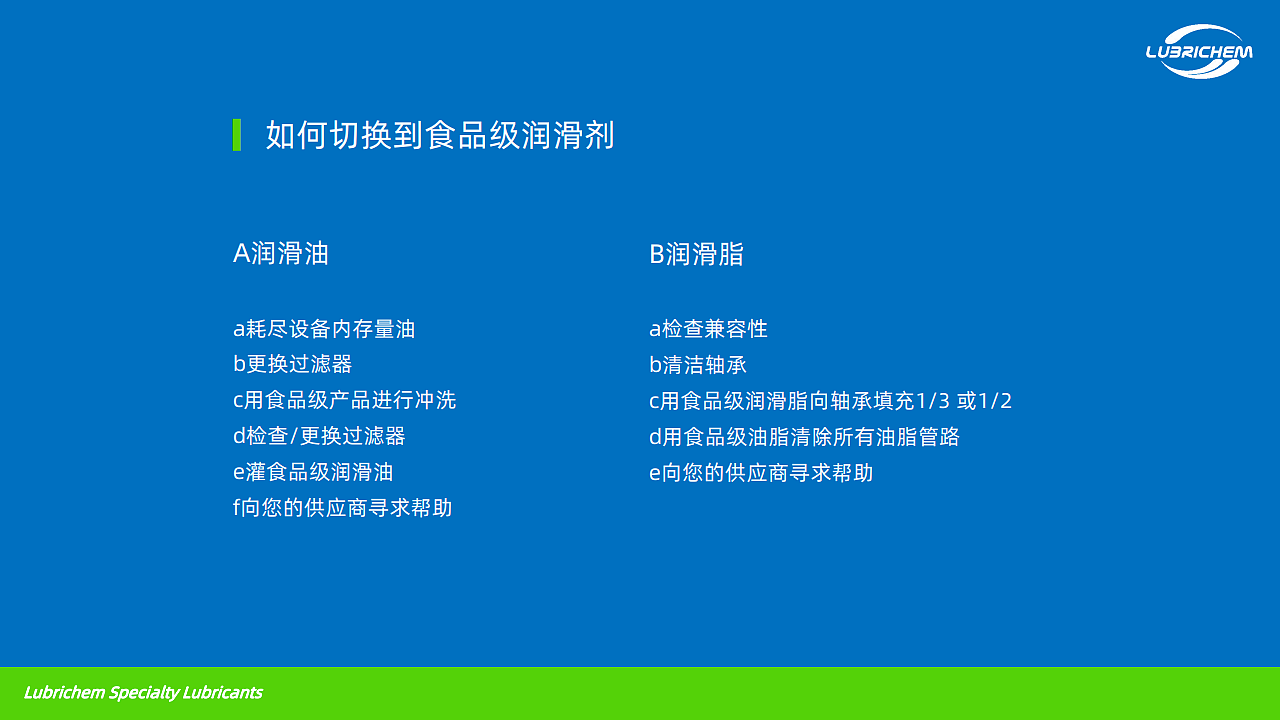 LUBRICHEM

如何切换到食品级润滑剂

A润滑油

a耗尽设备内存量油
b更换过滤器
c用食品级产品进行冲洗
d检查/更换过滤器
e灌食品级润滑油
f向您的供应商寻求帮助

B润滑脂

a检查兼容性
b清洁轴承
c用食品级润滑脂向轴承填充1/3 或1/2
d用食品级油脂清除所有油脂管路
e向您的供应商寻求帮助

Lubrichem Specialty Lubricants